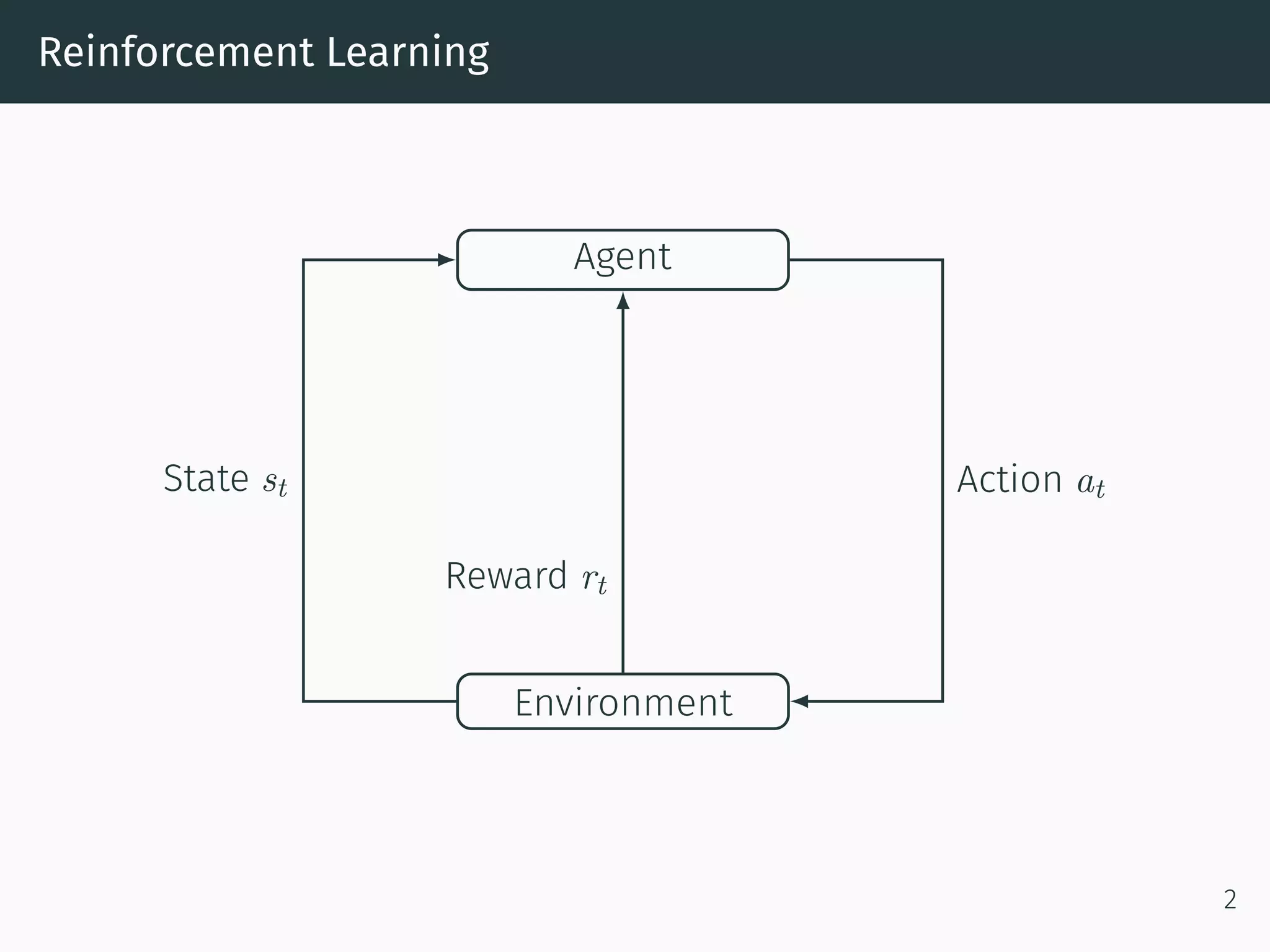 Reinforcement Learning

Agent

State $s_t$

Action $a_t$

Reward $r_t$

Environment

2